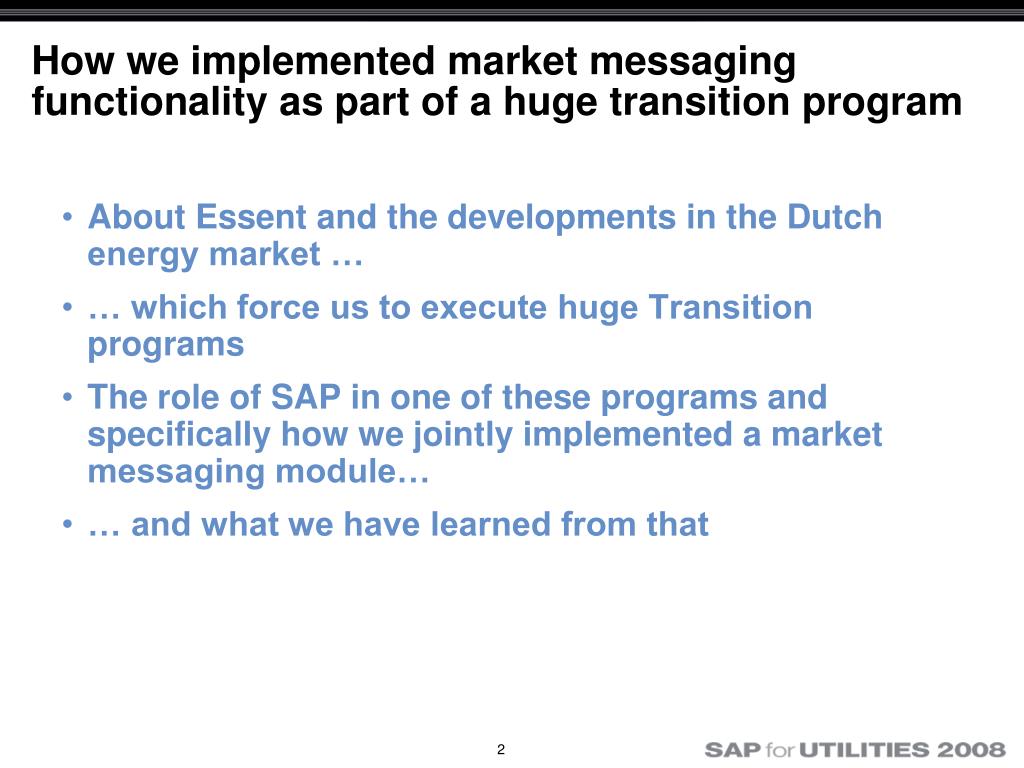 How we implemented market messaging functionality as part of a huge transition program

• About Essent and the developments in the Dutch energy market …
• … which force us to execute huge Transition programs
• The role of SAP in one of these programs and specifically how we jointly implemented a market messaging module…
• … and what we have learned from that

2

SAP for UTILITIES 2008